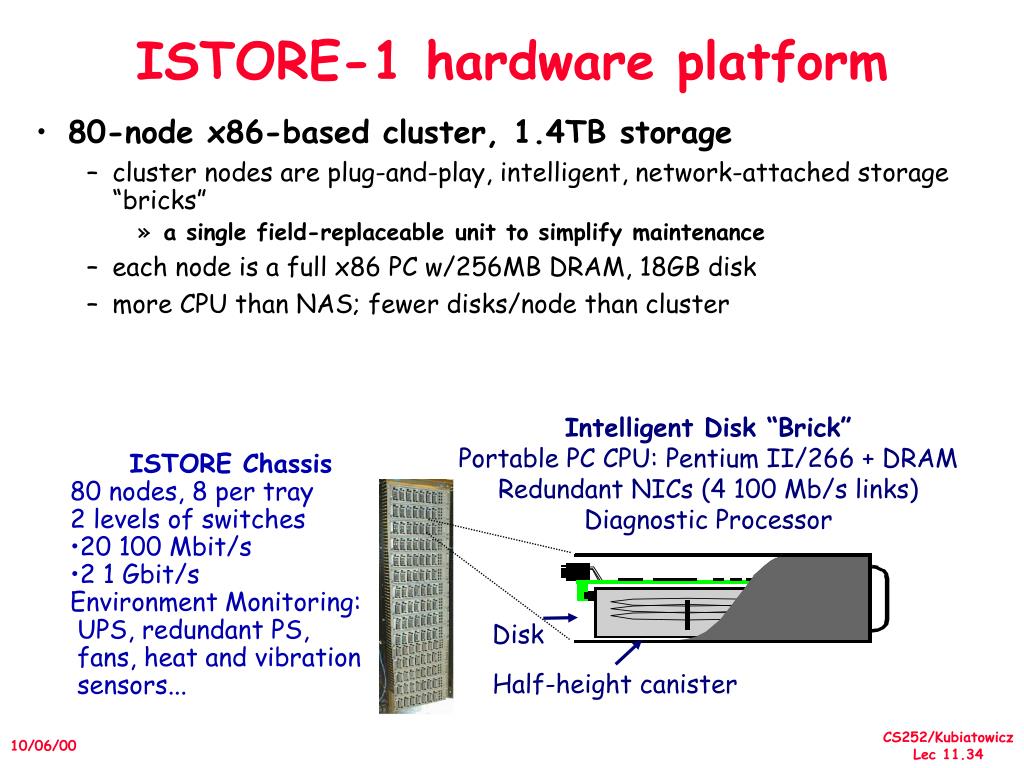 ISTORE-1 hardware platform

• 80-node x86-based cluster, 1.4TB storage
– cluster nodes are plug-and-play, intelligent, network-attached storage “bricks”
» a single field-replaceable unit to simplify maintenance
– each node is a full x86 PC w/256MB DRAM, 18GB disk
– more CPU than NAS; fewer disks/node than cluster

ISTORE Chassis
80 nodes, 8 per tray
2 levels of switches
•20 100 Mbit/s
•2 1 Gbit/s
Environment Monitoring: UPS, redundant PS, fans, heat and vibration sensors...

Intelligent Disk “Brick”
Portable PC CPU: Pentium II/266 + DRAM
Redundant NICs (4 100 Mb/s links)
Diagnostic Processor

Disk

Half-height canister

10/06/00

CS252/Kubiatowicz
Lec 11.34